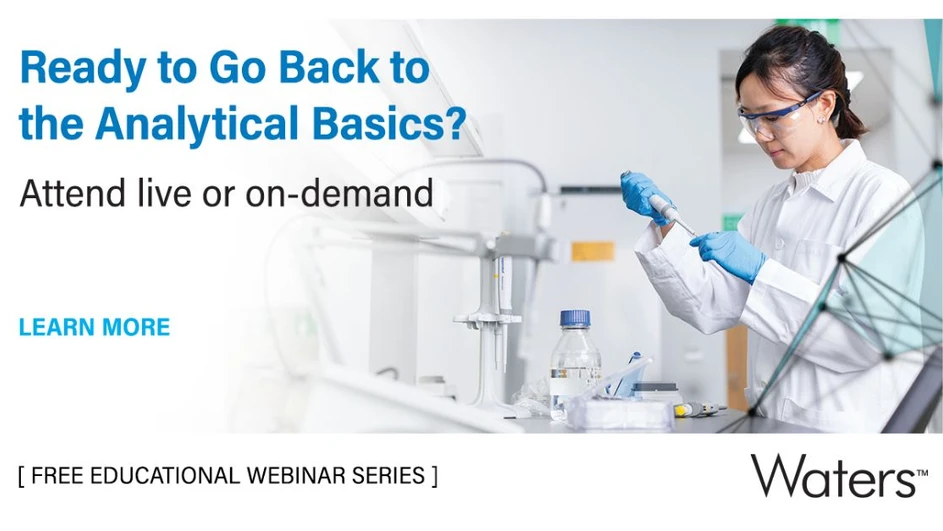 Ready to Go Back to the Analytical Basics?

Attend live or on-demand

LEARN MORE

[ FREE EDUCATIONAL WEBINAR SERIES ]

Waters™